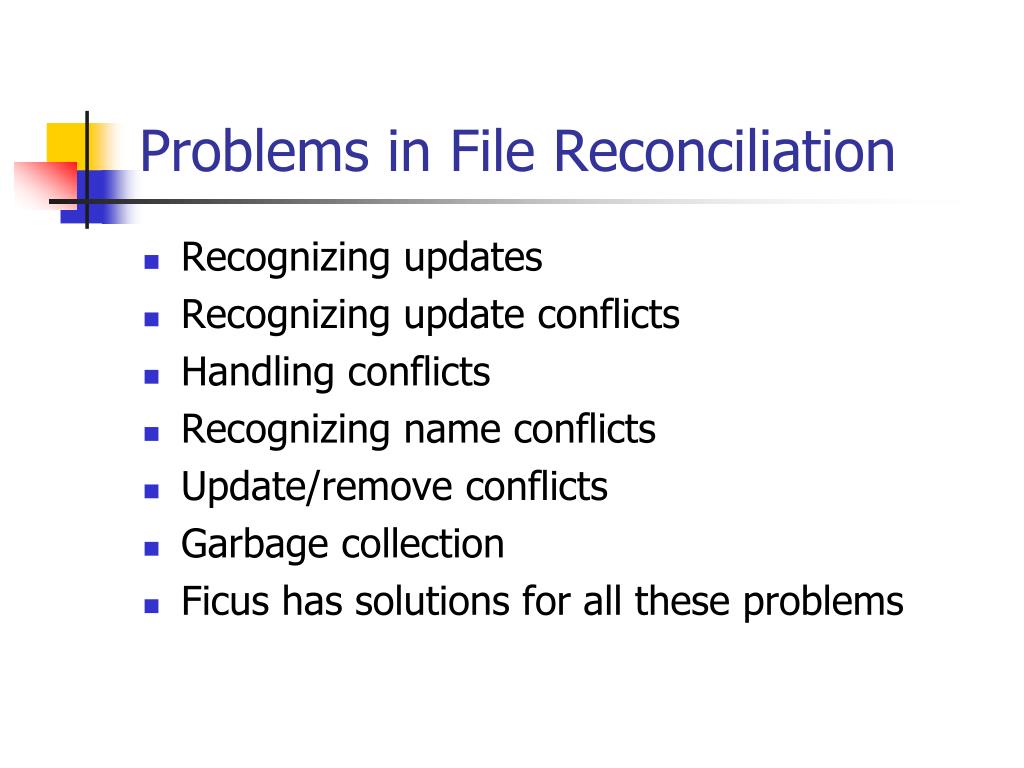 Problems in File Reconciliation

- Recognizing updates
- Recognizing update conflicts
- Handling conflicts
- Recognizing name conflicts
- Update/remove conflicts
- Garbage collection
- Ficus has solutions for all these problems